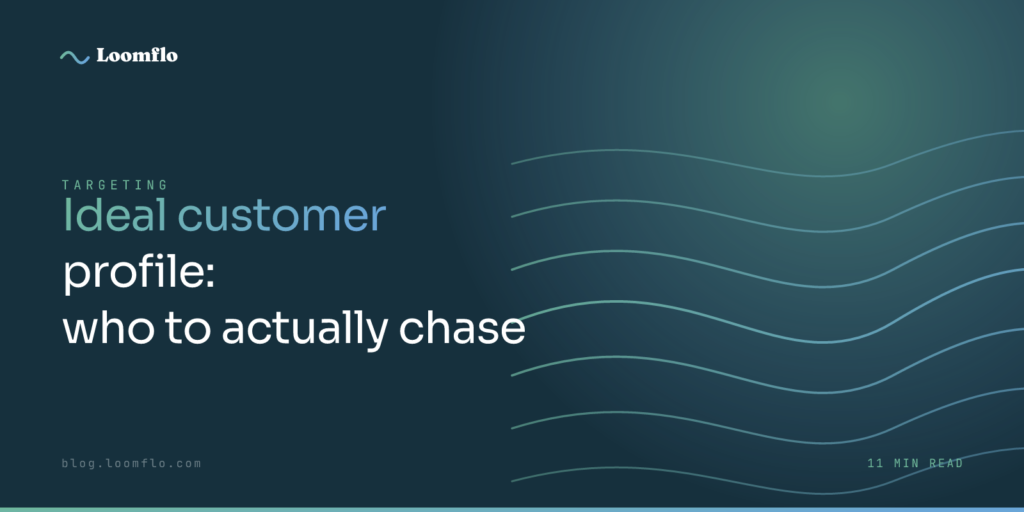 Loomflo

TARGETING

Ideal customer profile: who to actually chase

blog.loomflo.com

11 MIN READ